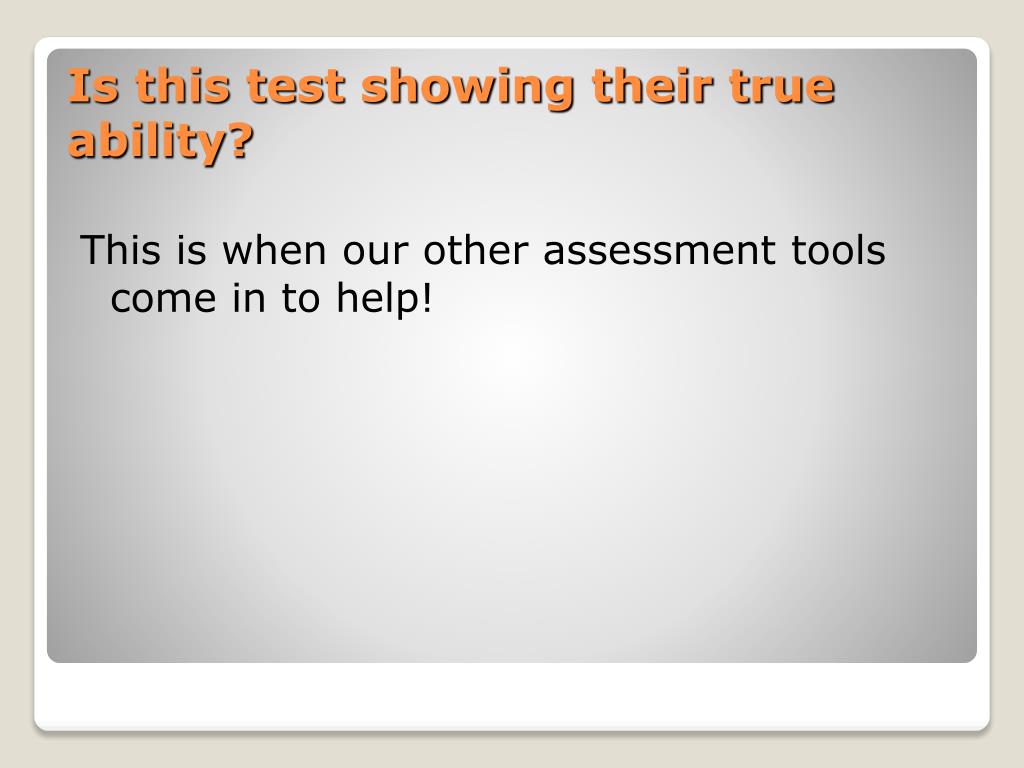 Is this test showing their true ability?

This is when our other assessment tools come in to help!